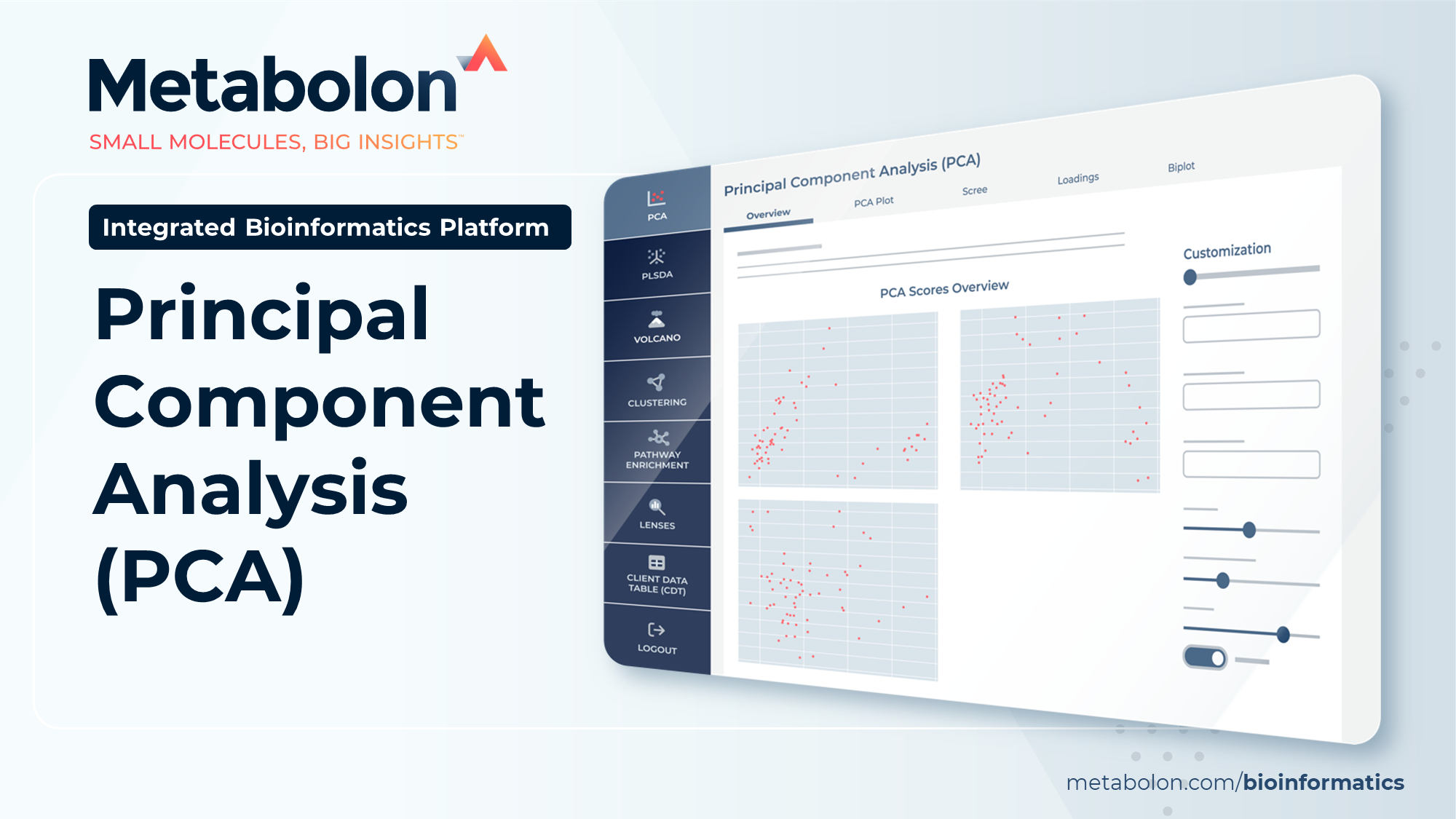 Metabolon

SMALL MOLECULES, BIG INSIGHTS™

Integrated Bioinformatics Platform

Principal Component Analysis (PCA)

PCA

PLSDA

VOLCANO

CLUSTERING

PATHWAY ENRICHMENT

LENSES

CLIENT DATA TABLE (CDT)

LOGOUT

Principal Component Analysis (PCA)

Overview

PCA Plot

Scree

Loadings

Biplot

PCA Scores Overview

Customization

metabolon.com/bioinformatics